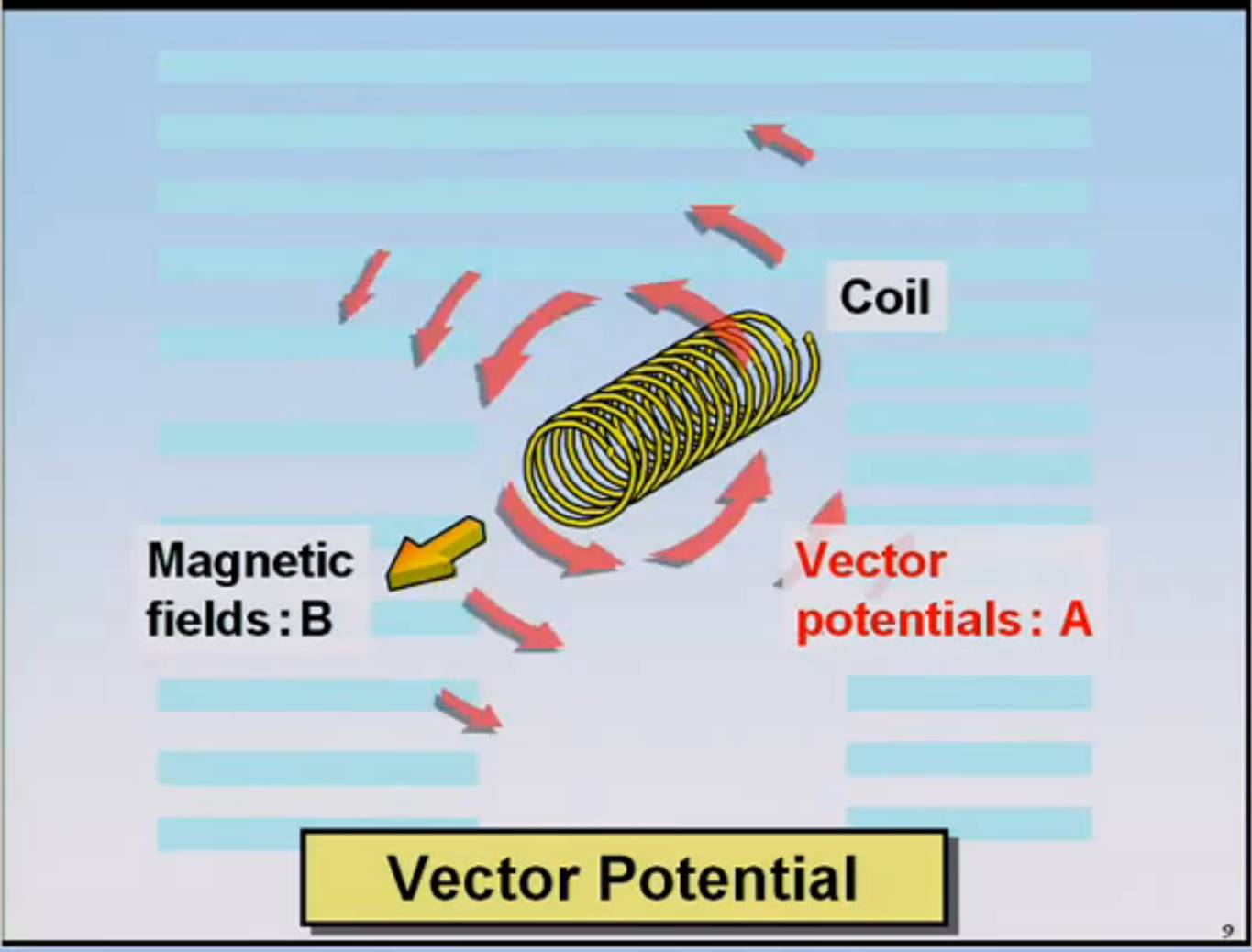 Coil

Magnetic fields : B

Vector potentials : A

Vector Potential

9